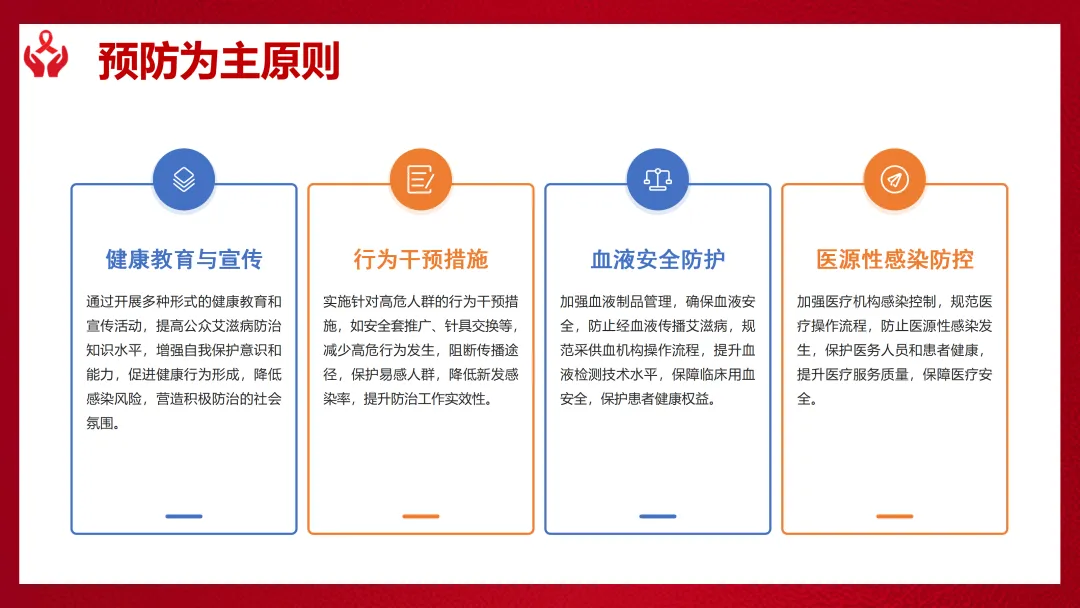 预防为主原则

健康教育与宣传

通过开展多种形式的健康教育和宣传活动，提高公众艾滋病防治知识水平，增强自我保护意识和能力，促进健康行为形成，降低感染风险，营造积极防治的社会氛围。

行为干预措施

实施针对高危人群的行为干预措施，如安全套推广、针具交换等，减少高危行为发生，阻断传播途径，保护易感人群，降低新发感染率，提升防治工作实效性。

血液安全防护

加强血液制品管理，确保血液安全，防止经血液传播艾滋病，规范采供血机构操作流程，提升血液检测技术水平，保障临床用血安全，保护患者健康权益。

医源性感染防控

加强医疗机构感染控制，规范医疗操作流程，防止医源性感染发生，保护医务人员和患者健康，提升医疗服务质量，保障医疗安全。